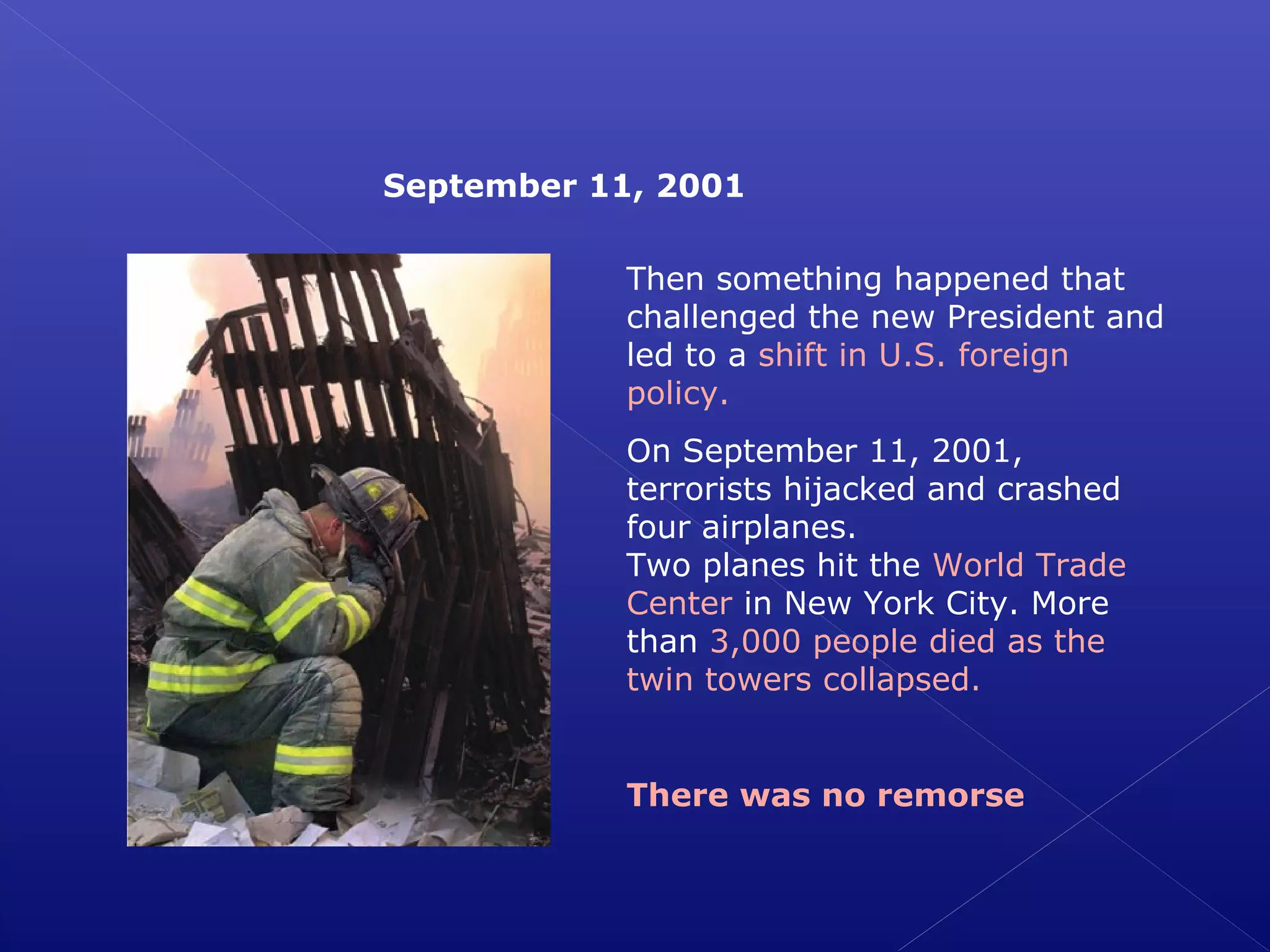 September 11, 2001

Then something happened that challenged the new President and led to a shift in U.S. foreign policy.

On September 11, 2001, terrorists hijacked and crashed four airplanes.
Two planes hit the World Trade Center in New York City. More than 3,000 people died as the twin towers collapsed.

There was no remorse